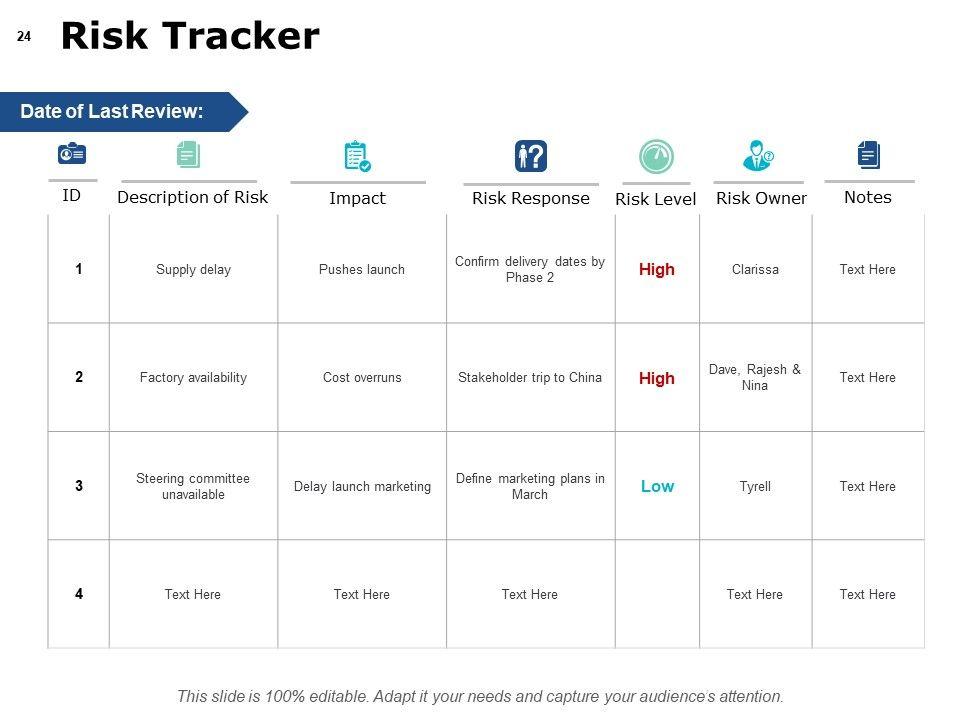 24 Risk Tracker

Date of Last Review:

| ID | Description of Risk | Impact | Risk Response | Risk Level | Risk Owner | Notes |
|---|---|---|---|---|---|---|
| 1 | Supply delay | Pushes launch | Confirm delivery dates by Phase 2 | High | Clarissa | Text Here |
| 2 | Factory availability | Cost overruns | Stakeholder trip to China | High | Dave, Rajesh & Nina | Text Here |
| 3 | Steering committee unavailable | Delay launch marketing | Define marketing plans in March | Low | Tyrell | Text Here |
| 4 | Text Here | Text Here | Text Here | | Text Here | Text Here |

This slide is 100% editable. Adapt it your needs and capture your audience's attention.